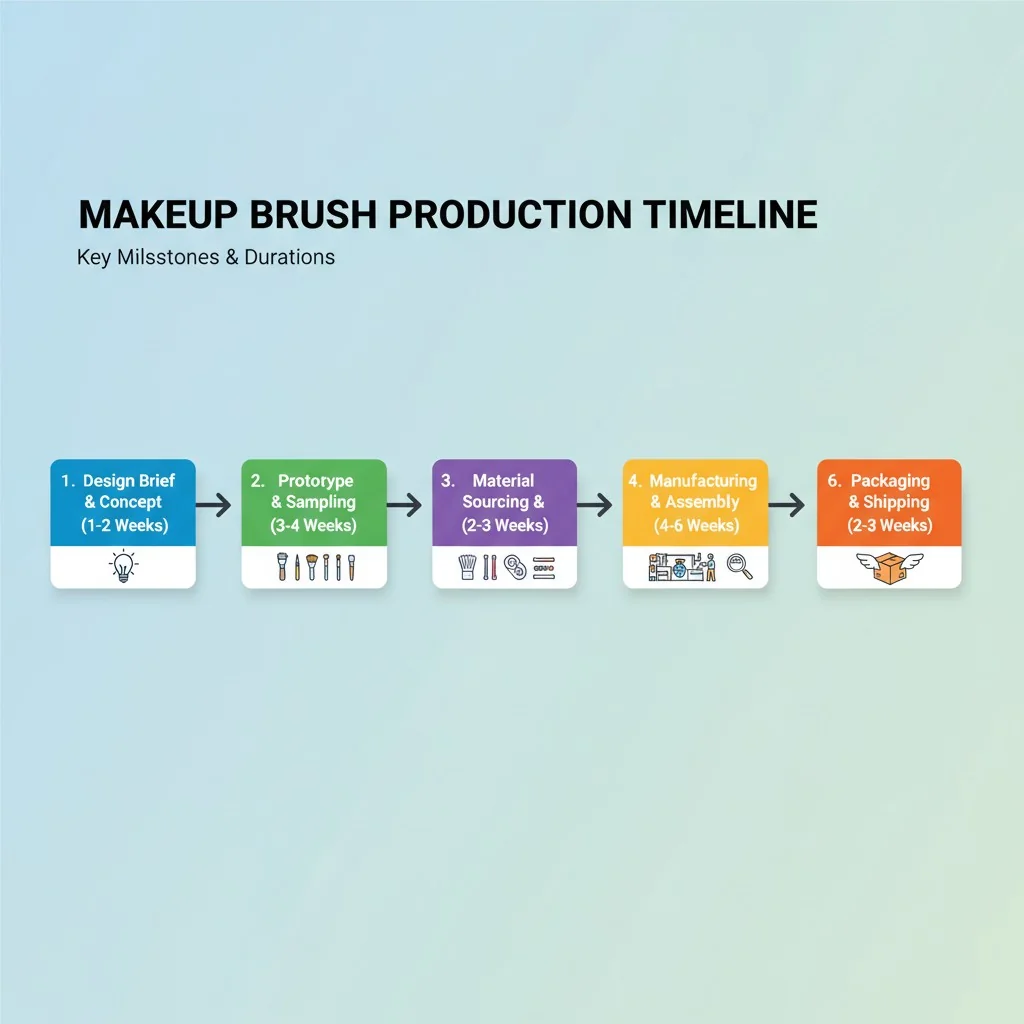 MAKEUP BRUSH PRODUCTION TIMELINE

Key Milsstones & Durations

1. Design Brief & Concept (1-2 Weeks)

2. Prototype & Sampling (3-4 Weeks)

3. Material Sourcing & (2-3 Weeks)

4. Manufacturing & Assembly (4-6 Weeks)

6. Packaging & Shipping (2-3 Weeks)